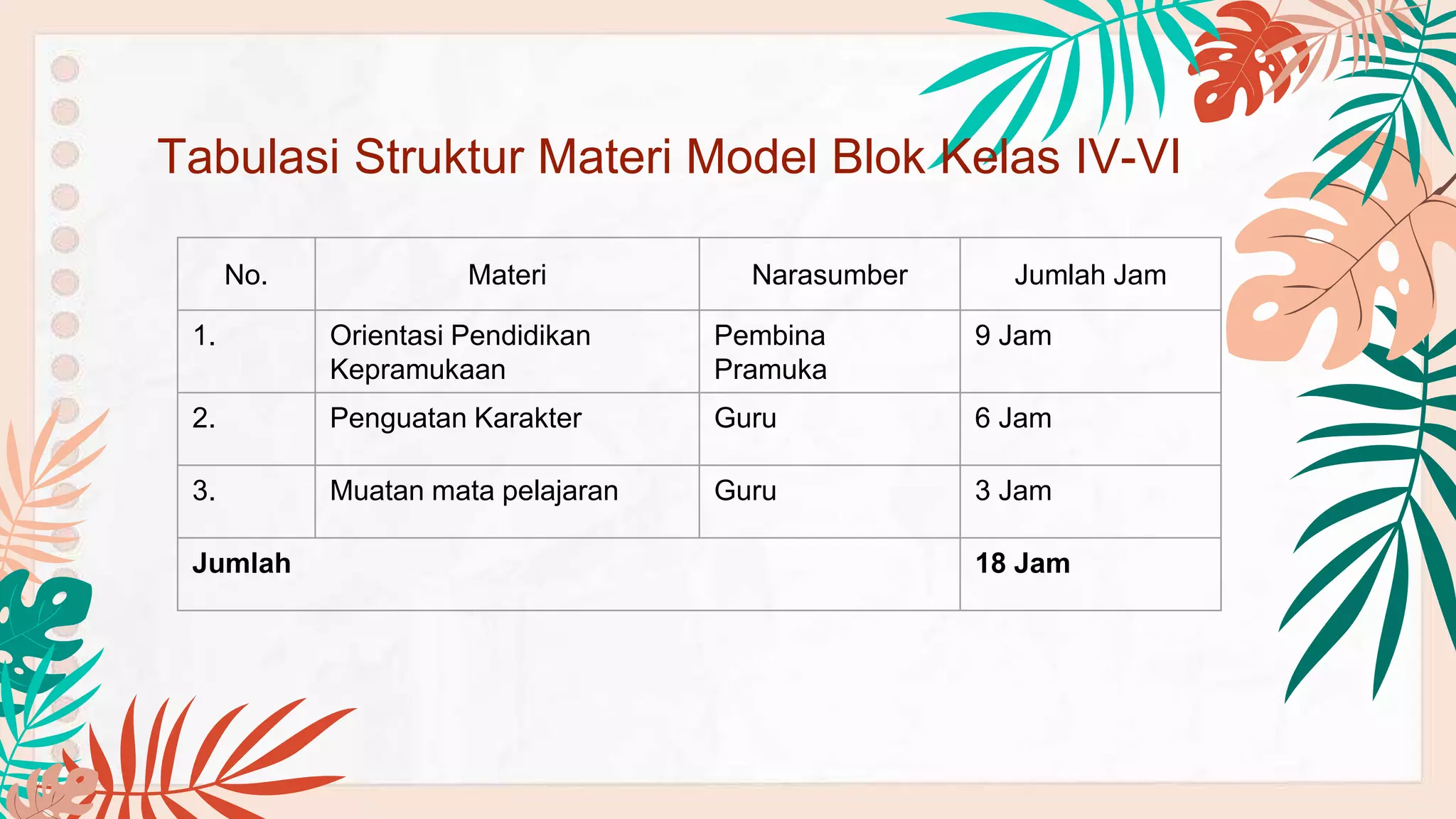 Tabulasi Struktur Materi Model Blok Kelas IV-VI

| No. | Materi | Narasumber | Jumlah Jam |
|---|---|---|---|
| 1. | Orientasi Pendidikan Kepramukaan | Pembina Pramuka | 9 Jam |
| 2. | Penguatan Karakter | Guru | 6 Jam |
| 3. | Muatan mata pelajaran | Guru | 3 Jam |
| **Jumlah** | | | **18 Jam** |